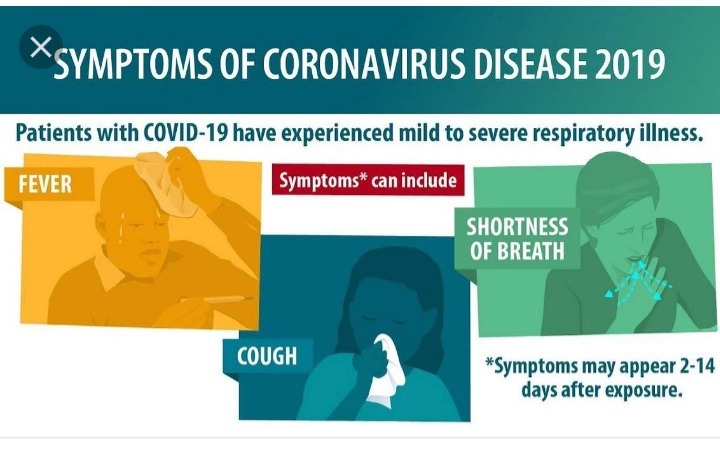 SYMPTOMS OF CORONAVIRUS DISEASE 2019

Patients with COVID-19 have experienced mild to severe respiratory illness.

FEVER

Symptoms* can include

SHORTNESS OF BREATH

COUGH

*Symptoms may appear 2-14 days after exposure.